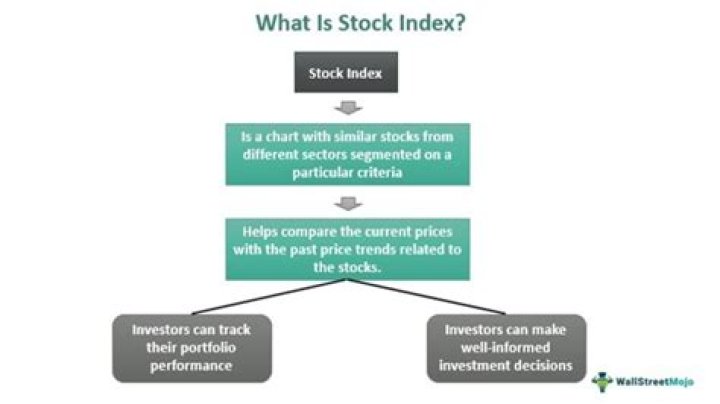 What Is Stock Index?

Stock Index

Is a chart with similar stocks from different sectors segmented on a particular criteria

Helps compare the current prices with the past price trends related to the stocks.

Investors can track their portfolio performance

Investors can make well-informed investment decisions

WallStreetMojo